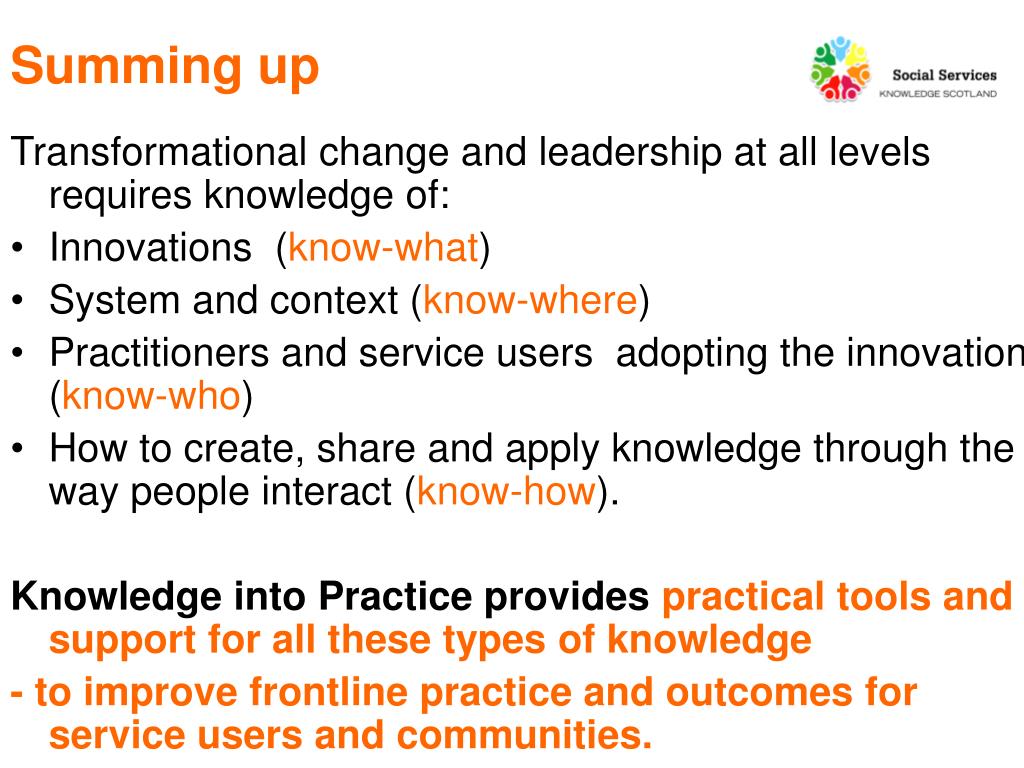 Summing up

Social Services
KNOWLEDGE SCOTLAND

Transformational change and leadership at all levels requires knowledge of:
• Innovations (know-what)
• System and context (know-where)
• Practitioners and service users adopting the innovation (know-who)
• How to create, share and apply knowledge through the way people interact (know-how).

Knowledge into Practice provides practical tools and support for all these types of knowledge
- to improve frontline practice and outcomes for service users and communities.